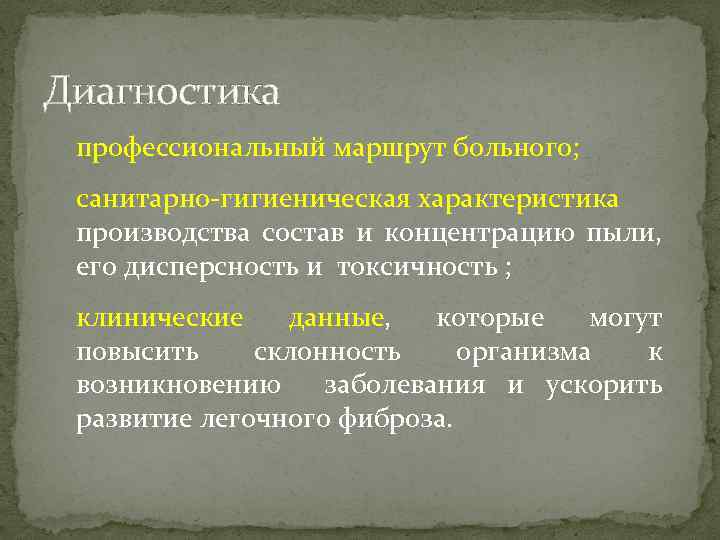 Диагностика

профессиональный маршрут больного;

санитарно-гигиеническая характеристика производства состав и концентрацию пыли, его дисперсность и токсичность ;

клинические данные, которые могут повысить склонность организма к возникновению заболевания и ускорить развитие легочного фиброза.